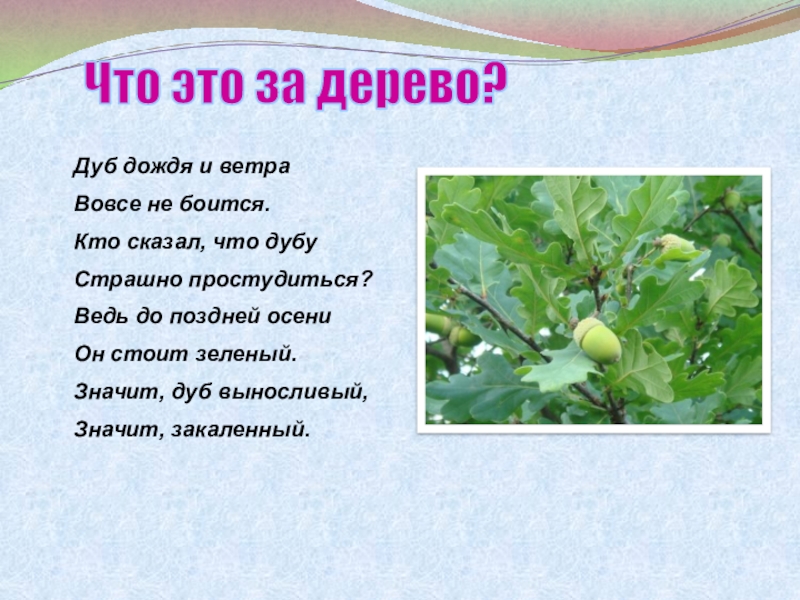 Что это за дерево?

Дуб дождя и ветра
Вовсе не боится.
Кто сказал, что дубу
Страшно простудиться?
Ведь до поздней осени
Он стоит зеленый.
Значит, дуб выносливый,
Значит, закаленный.